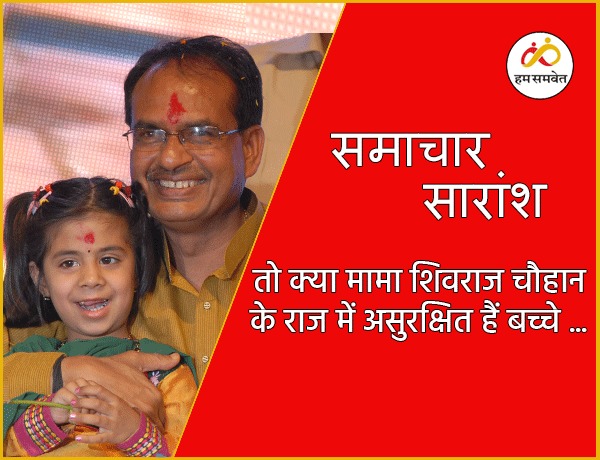 हम समवेत

समाचार सारांश

तो क्या मामा शिवराज चौहान के राज में असुरक्षित हैं बच्चे ...